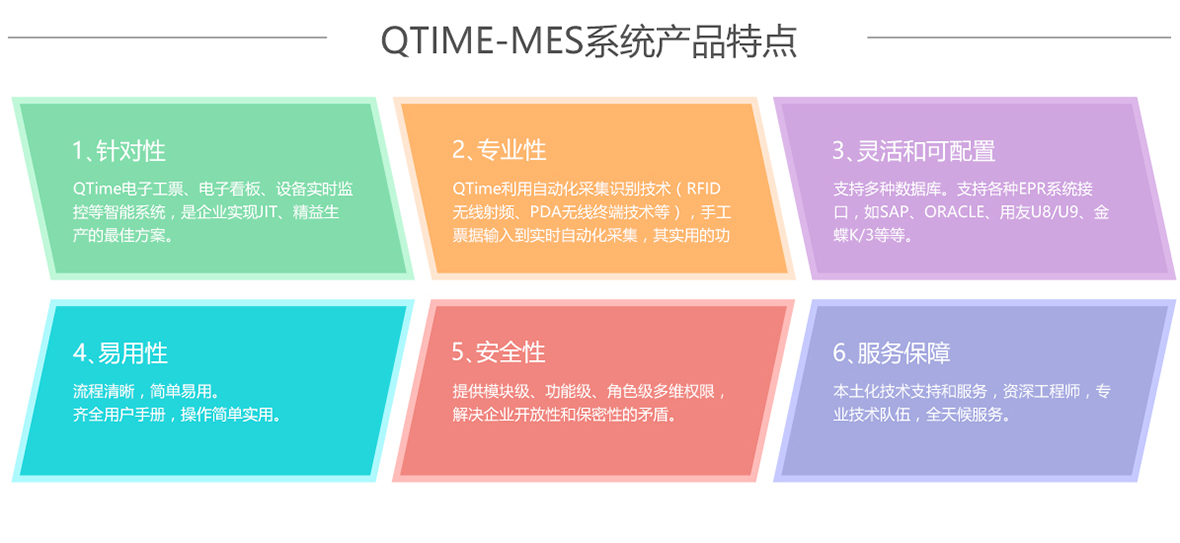 QTIME-MES系统产品特点

1、针对性

QTime电子工票、电子看板、设备实时监控等智能系统，是企业实现JIT、精益生产的最佳方案。

2、专业性

QTime利用自动化采集识别技术（RFID无线射频、PDA无线终端技术等），手工票据输入到实时自动化采集，其实用的功

3、灵活和可配置

支持多种数据库。支持各种EPR系统接口，如SAP、ORACLE、用友U8/U9、金蝶K/3等等。

4、易用性

流程清晰，简单易用。
齐全用户手册，操作简单实用。

5、安全性

提供模块级、功能级、角色级多维权限，解决企业开放性和保密性的矛盾。

6、服务保障

本土化技术支持和服务，资深工程师，专业技术队伍，全天候服务。